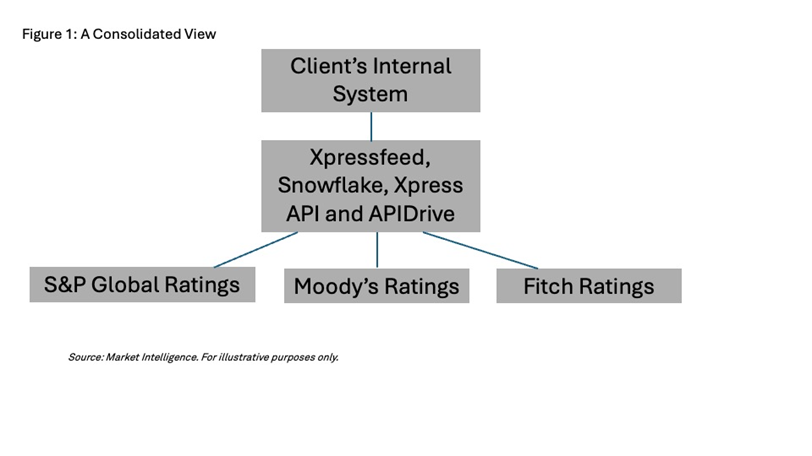 Figure 1: A Consolidated View

Client's Internal System

Xpressfeed, Snowflake, Xpress API and APIDrive

S&P Global Ratings

Moody's Ratings

Fitch Ratings

Source: Market Intelligence. For illustrative purposes only.